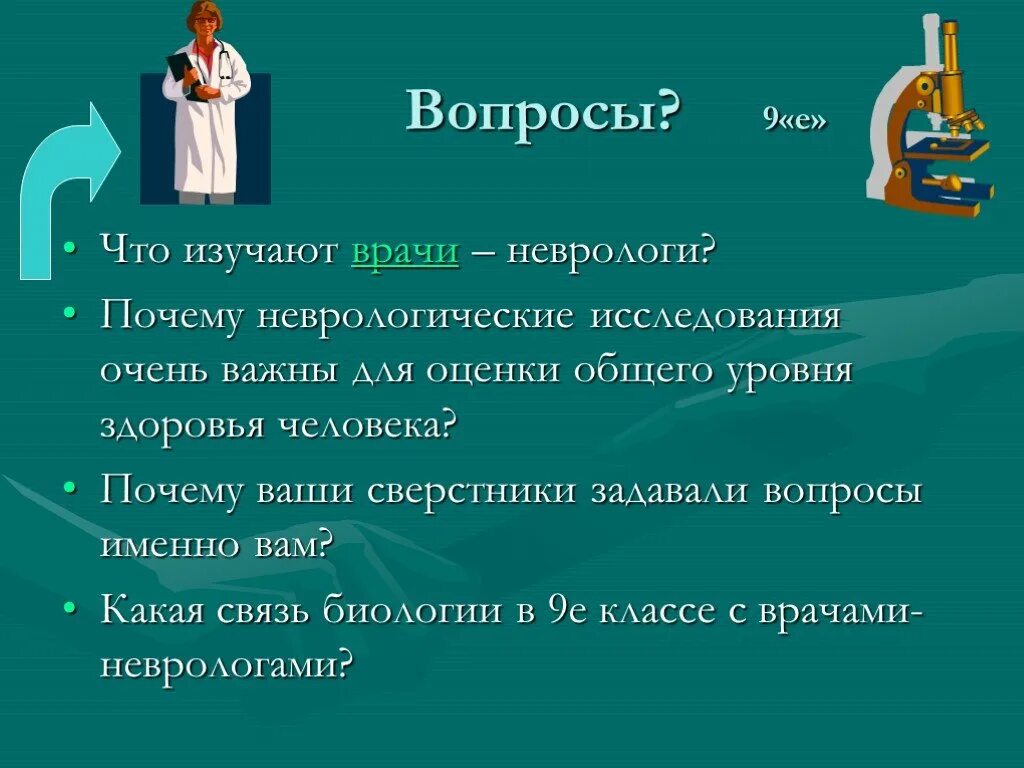 Вопросы? 9«е»

• Что изучают врачи – неврологи?
• Почему неврологические исследования очень важны для оценки общего уровня здоровья человека?
• Почему ваши сверстники задавали вопросы именно вам?
• Какая связь биологии в 9е классе с врачами-неврологами?